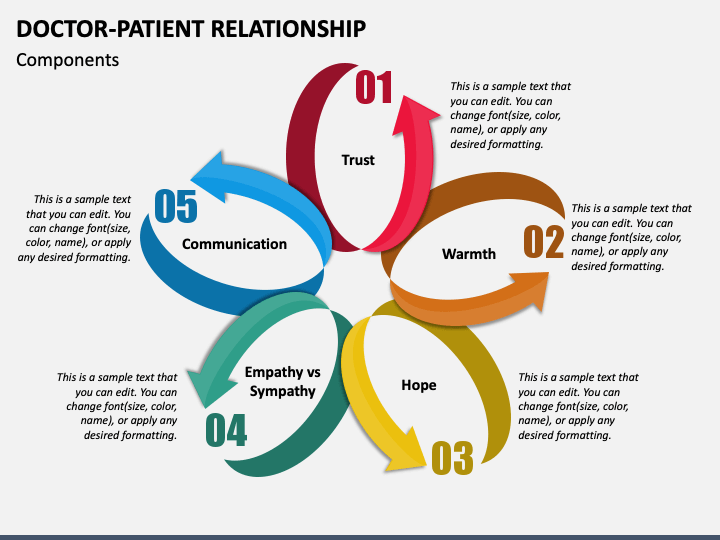 DOCTOR-PATIENT RELATIONSHIP
Components

01
Trust
This is a sample text that you can edit. You can change font(size, color, name), or apply any desired formatting.

02
Warmth
This is a sample text that you can edit. You can change font(size, color, name), or apply any desired formatting.

03
Hope
This is a sample text that you can edit. You can change font(size, color, name), or apply any desired formatting.

04
Empathy vs Sympathy
This is a sample text that you can edit. You can change font(size, color, name), or apply any desired formatting.

05
Communication
This is a sample text that you can edit. You can change font(size, color, name), or apply any desired formatting.